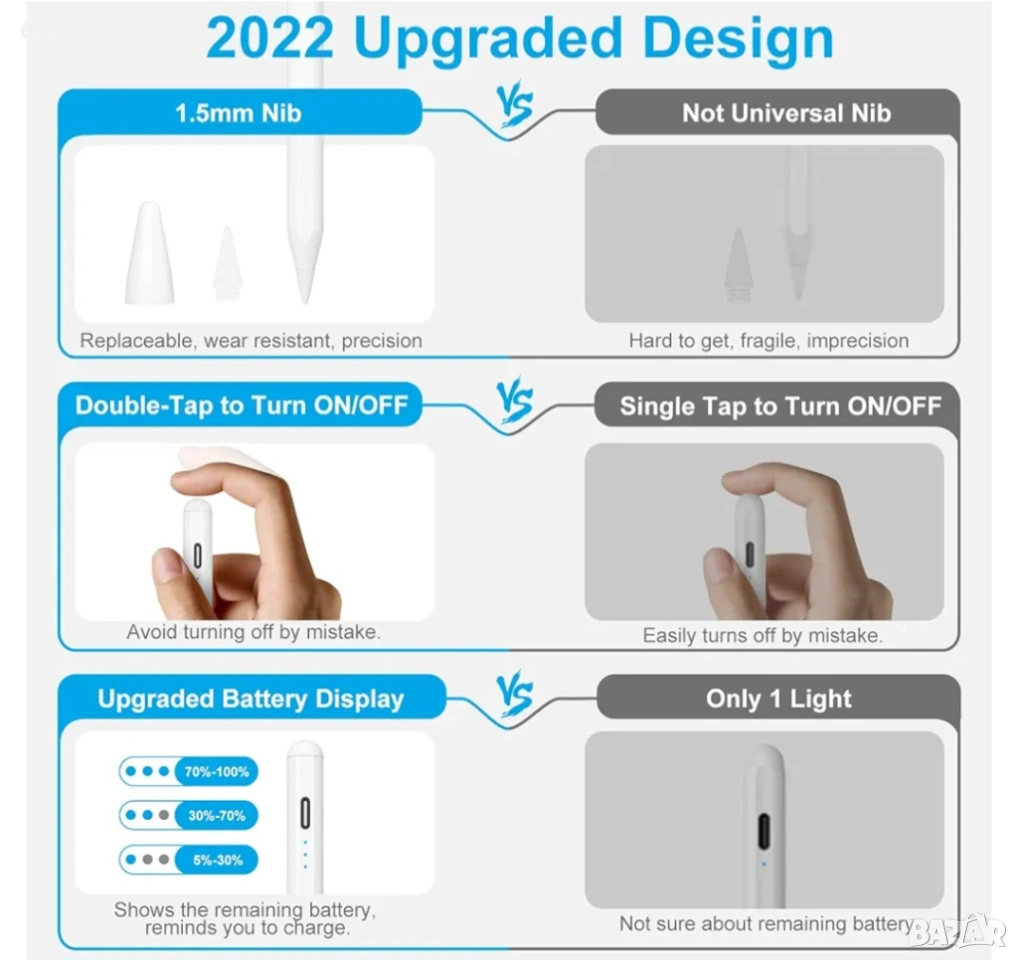 2022 Upgraded Design

1.5mm Nib

VS

Not Universal Nib

Replaceable, wear resistant, precision

Hard to get, fragile, imprecision

Double-Tap to Turn ON/OFF

VS

Single Tap to Turn ON/OFF

Avoid turning off by mistake.

Easily turns off by mistake.

Upgraded Battery Display

VS

Only 1 Light

70%-100%

30%-70%

5%-30%

Shows the remaining battery, reminds you to charge.

Not sure about remaining battery

BAZAR